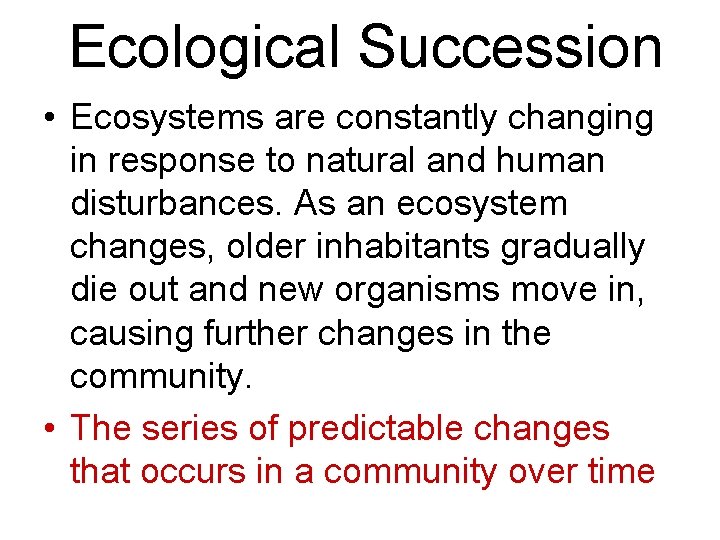 Ecological Succession

• Ecosystems are constantly changing in response to natural and human disturbances. As an ecosystem changes, older inhabitants gradually die out and new organisms move in, causing further changes in the community.

• The series of predictable changes that occurs in a community over time